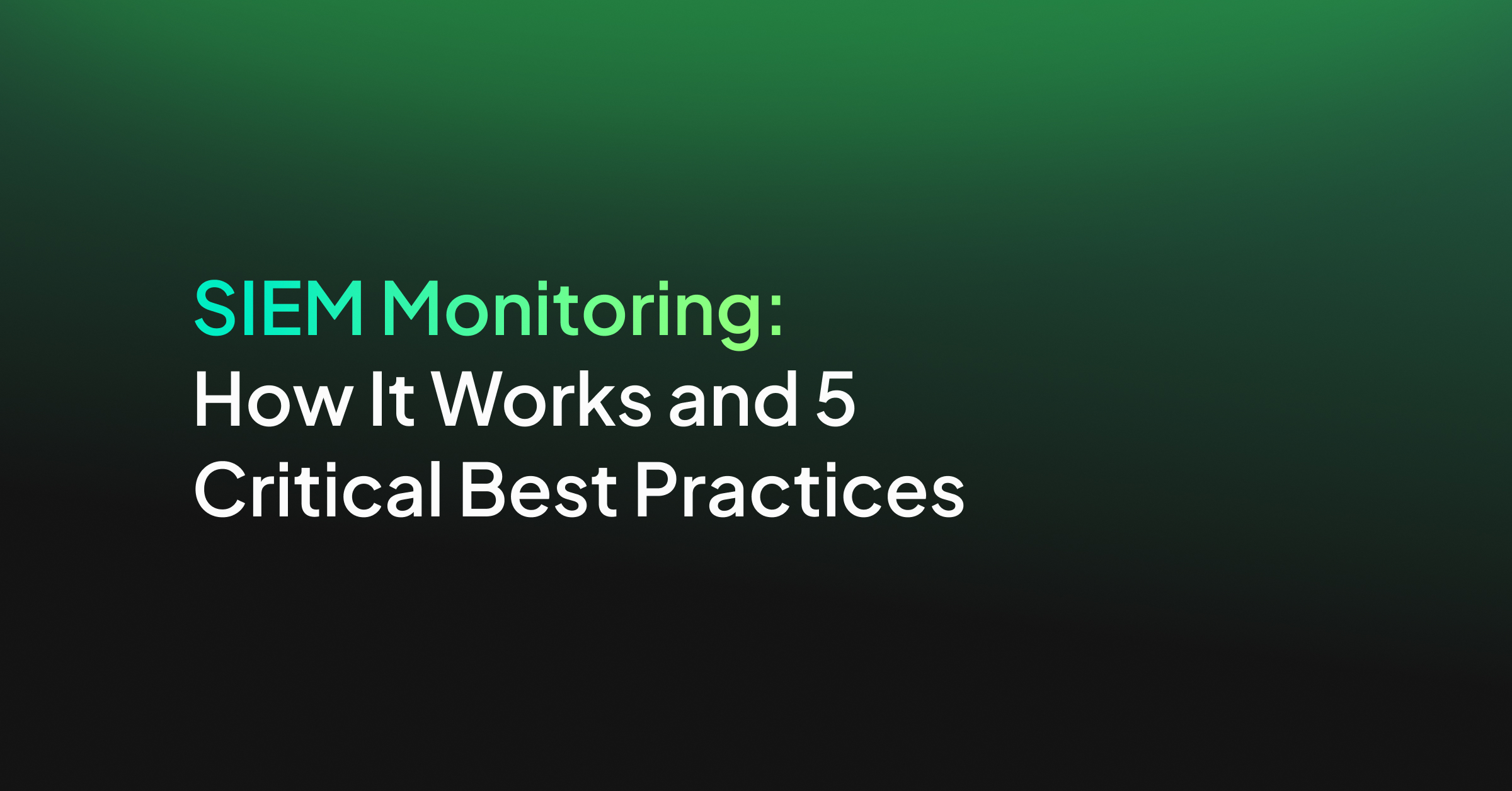 SIEM Monitoring:
How It Works and 5 Critical Best Practices